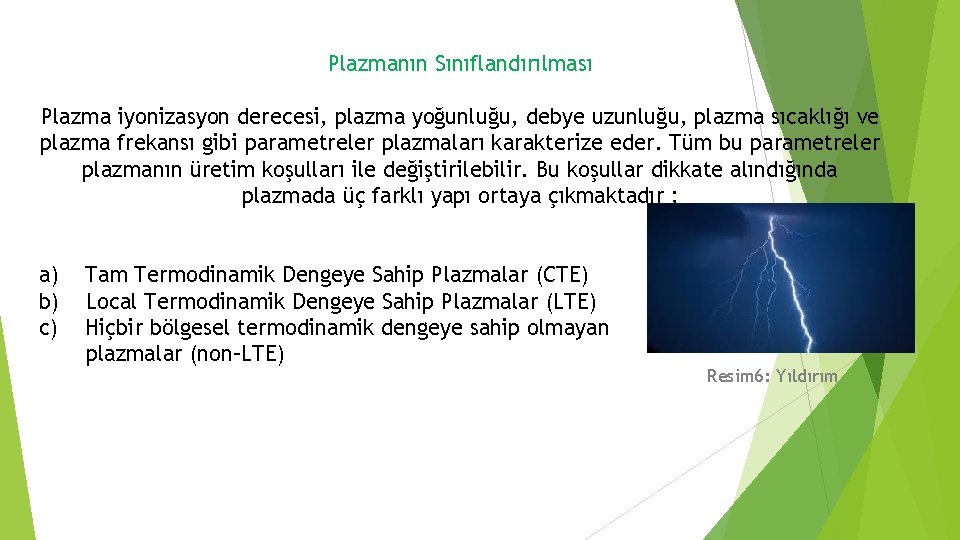 Plazmanın Sınıflandırılması

Plazma iyonizasyon derecesi, plazma yoğunluğu, debye uzunluğu, plazma sıcaklığı ve plazma frekansı gibi parametreler plazmaları karakterize eder. Tüm bu parametreler plazmanın üretim koşulları ile değiştirilebilir. Bu koşullar dikkate alındığında plazmada üç farklı yapı ortaya çıkmaktadır ;

a) Tam Termodinamik Dengeye Sahip Plazmalar (CTE)
b) Local Termodinamik Dengeye Sahip Plazmalar (LTE)
c) Hiçbir bölgesel termodinamik dengeye sahip olmayan plazmalar (non-LTE)

Resim6: Yıldırım